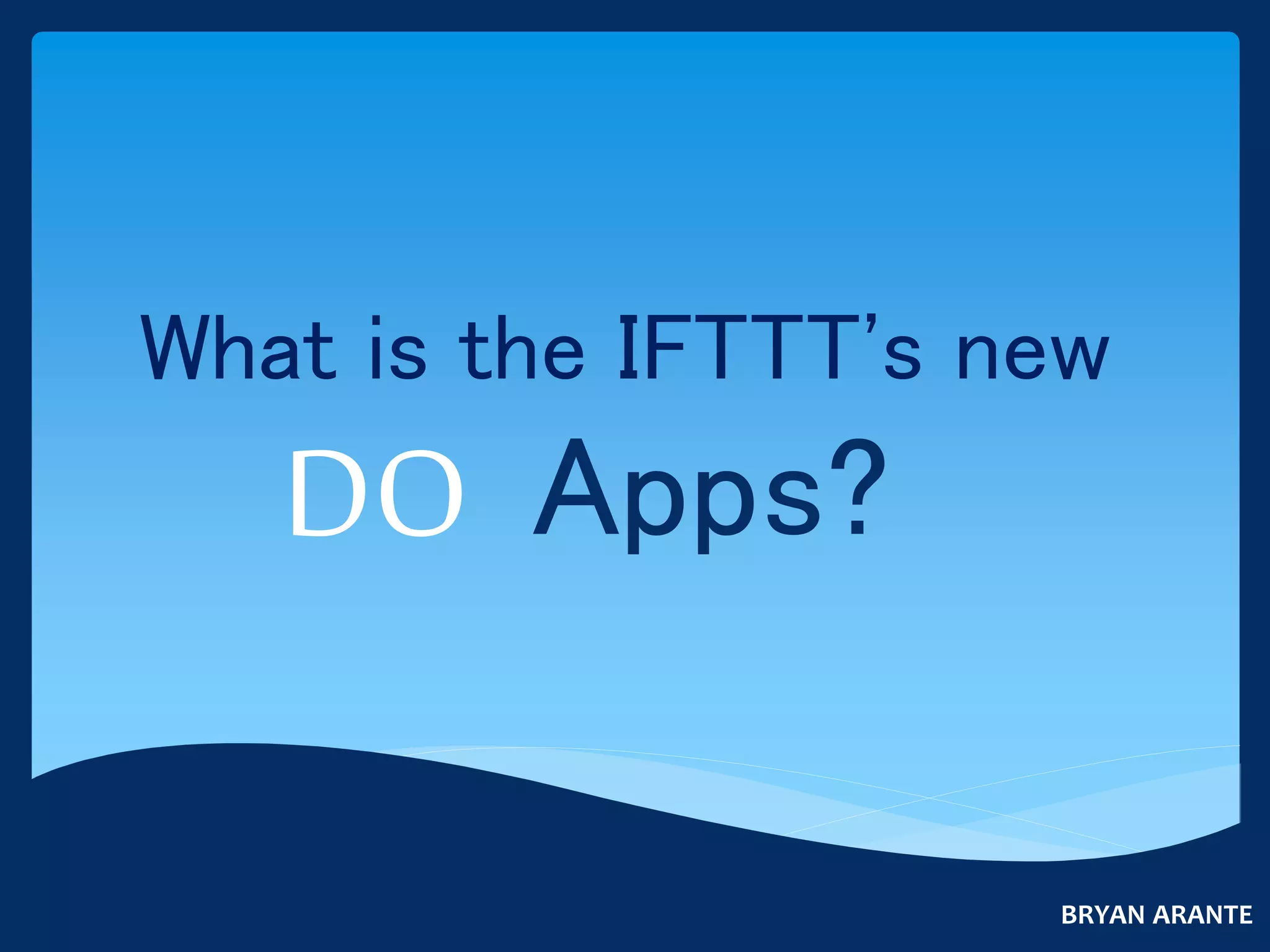 What is the IFTTT's new DO Apps?

BRYAN ARANTE